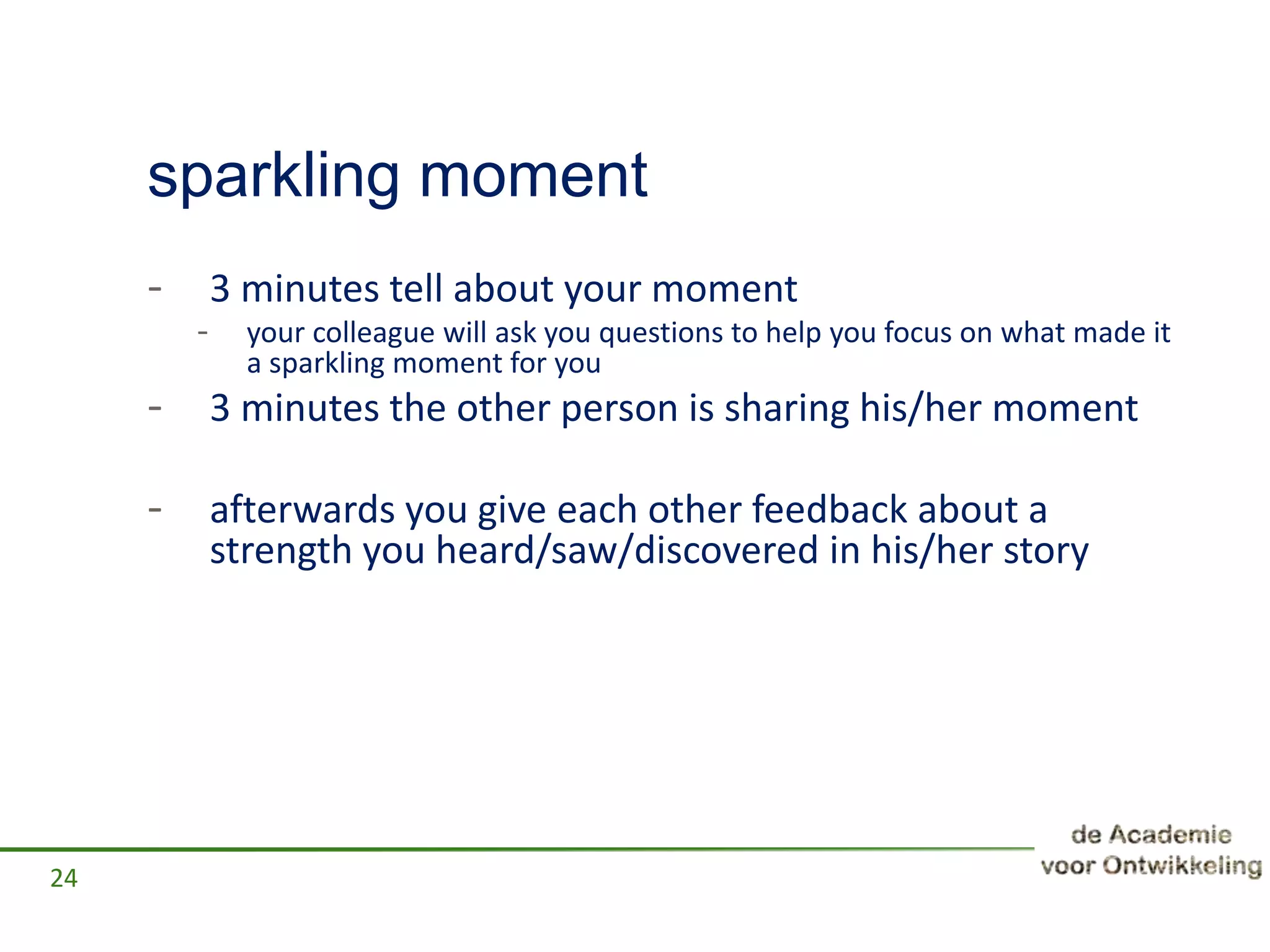 sparkling moment

- 3 minutes tell about your moment
  - your colleague will ask you questions to help you focus on what made it a sparkling moment for you
- 3 minutes the other person is sharing his/her moment

- afterwards you give each other feedback about a strength you heard/saw/discovered in his/her story

24

de Academie voor Ontwikkeling